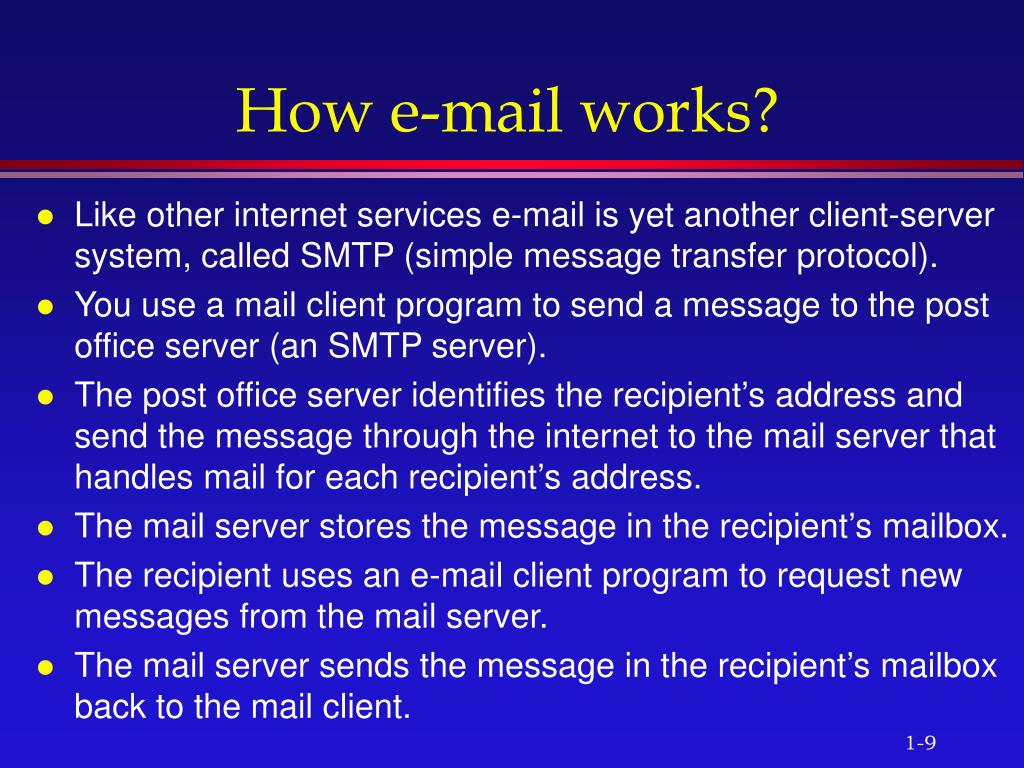 How e-mail works?

- Like other internet services e-mail is yet another client-server system, called SMTP (simple message transfer protocol).
- You use a mail client program to send a message to the post office server (an SMTP server).
- The post office server identifies the recipient’s address and send the message through the internet to the mail server that handles mail for each recipient’s address.
- The mail server stores the message in the recipient’s mailbox.
- The recipient uses an e-mail client program to request new messages from the mail server.
- The mail server sends the message in the recipient’s mailbox back to the mail client.

1-9